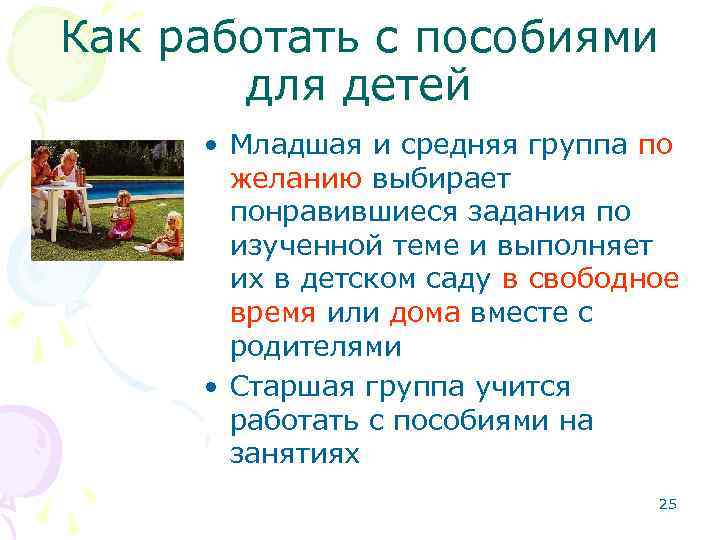 Как работать с пособиями для детей

• Младшая и средняя группа по желанию выбирает понравившиеся задания по изученной теме и выполняет их в детском саду в свободное время или дома вместе с родителями

• Старшая группа учится работать с пособиями на занятиях

25